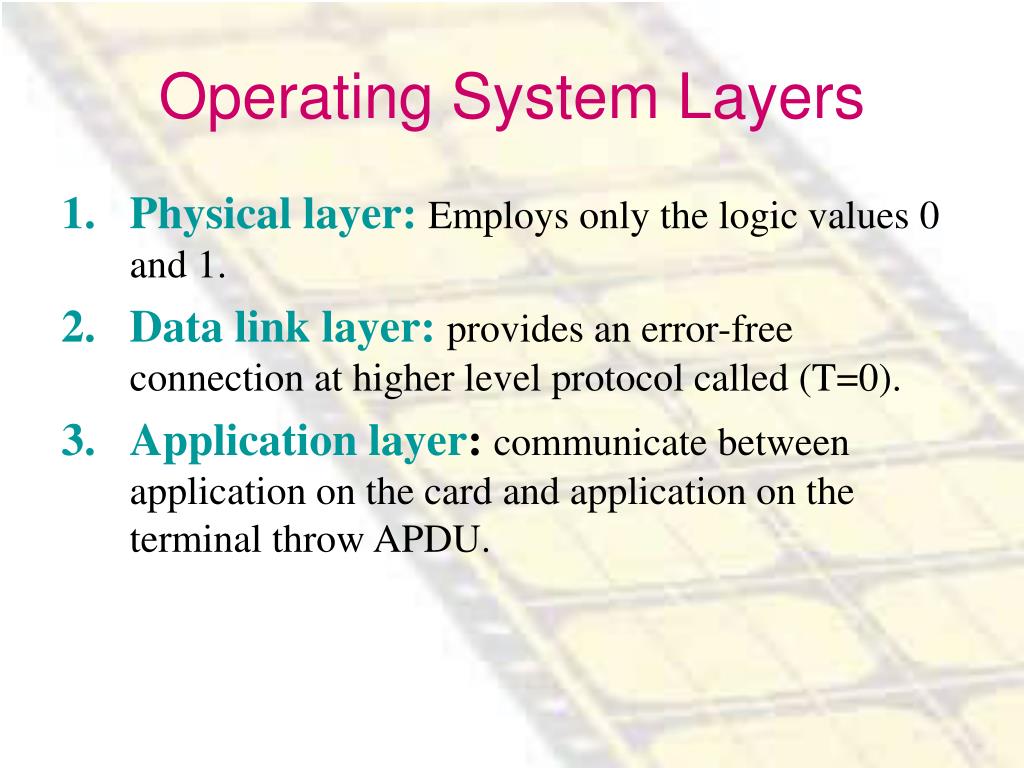 Operating System Layers

1. Physical layer: Employs only the logic values 0 and 1.
2. Data link layer: provides an error-free connection at higher level protocol called (T=0).
3. Application layer: communicate between application on the card and application on the terminal throw APDU.